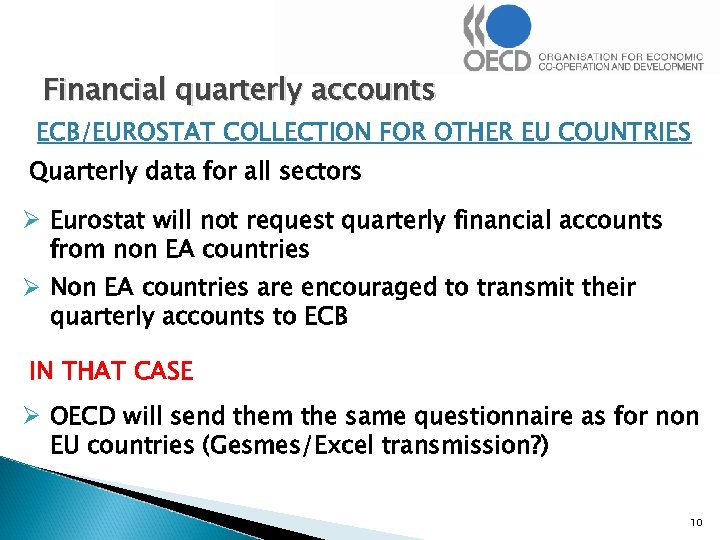 OECD ORGANISATION FOR ECONOMIC CO-OPERATION AND DEVELOPMENT

Financial quarterly accounts

ECB/EUROSTAT COLLECTION FOR OTHER EU COUNTRIES

Quarterly data for all sectors

➢ Eurostat will not request quarterly financial accounts from non EA countries

➢ Non EA countries are encouraged to transmit their quarterly accounts to ECB

IN THAT CASE

➢ OECD will send them the same questionnaire as for non EU countries (Gesmes/Excel transmission?)

10